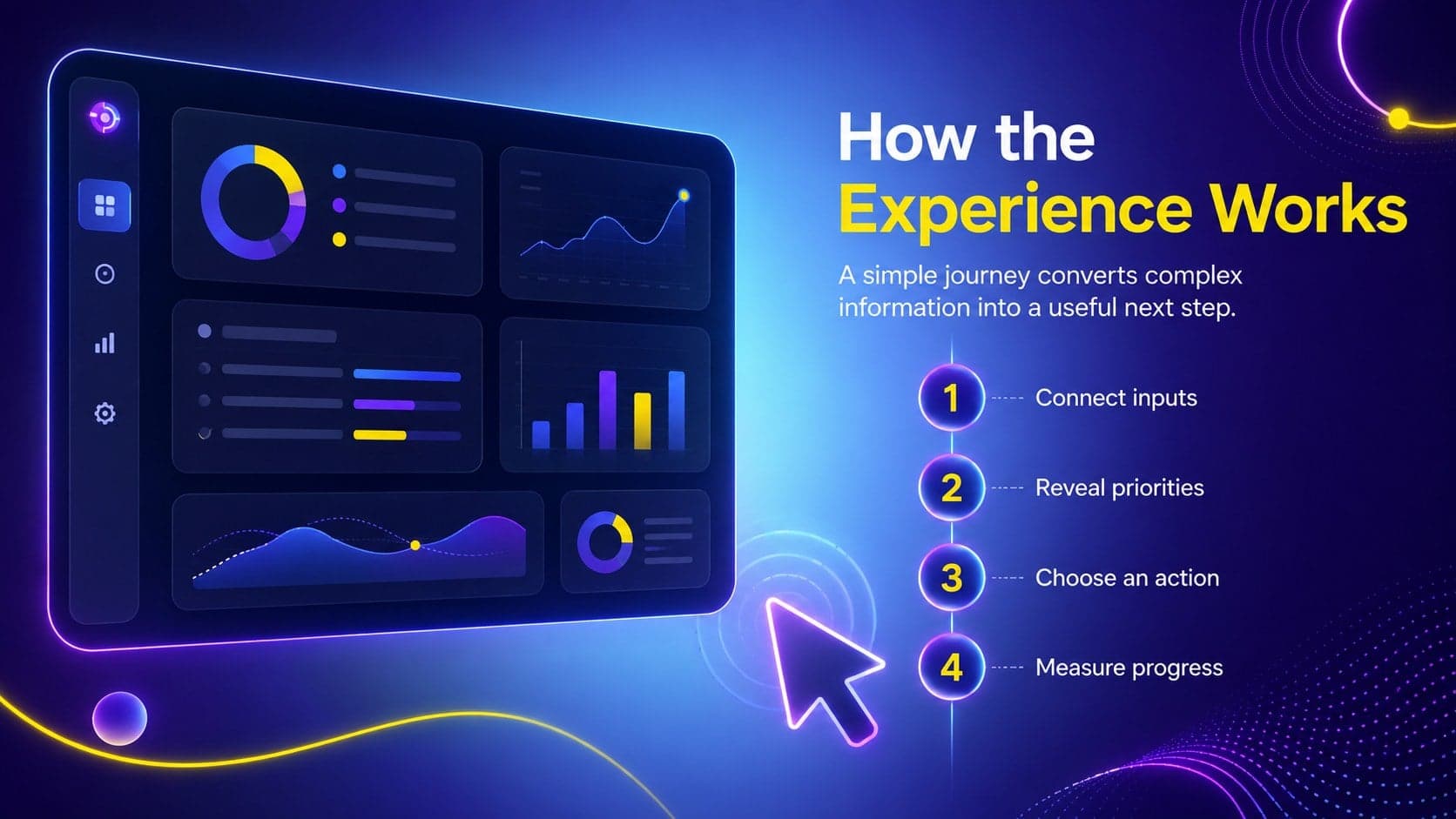 How the Experience Works

A simple journey converts complex information into a useful next step.

1 Connect inputs

2 Reveal priorities

3 Choose an action

4 Measure progress